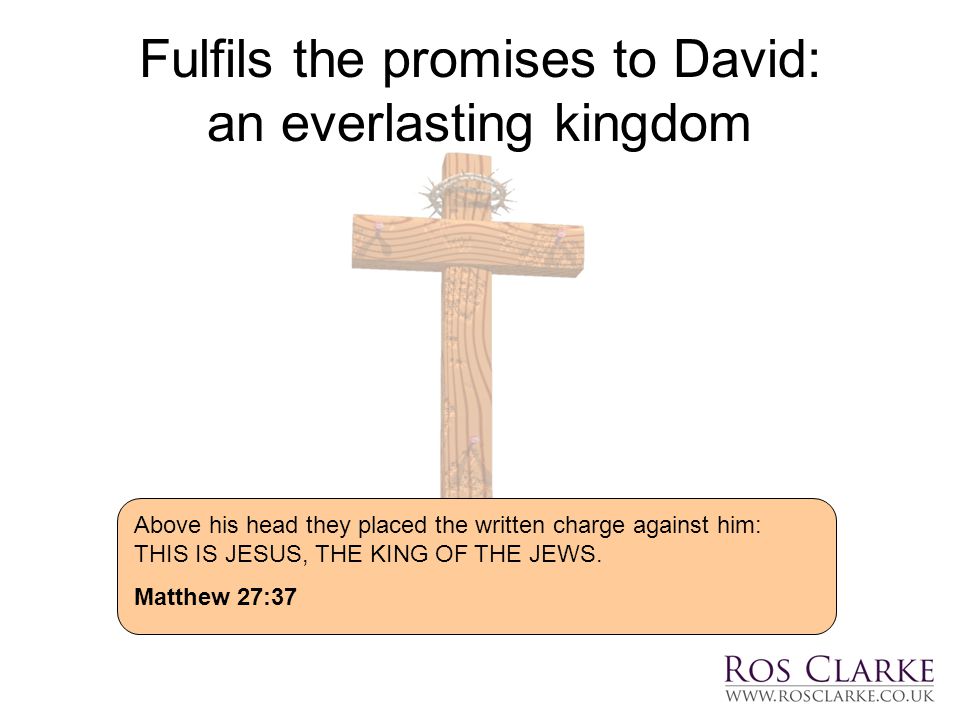 Fulfils the promises to David: an everlasting kingdom

Above his head they placed the written charge against him: THIS IS JESUS, THE KING OF THE JEWS.

Matthew 27:37

ROS CLARKE
WWW.ROSCLARKE.CO.UK